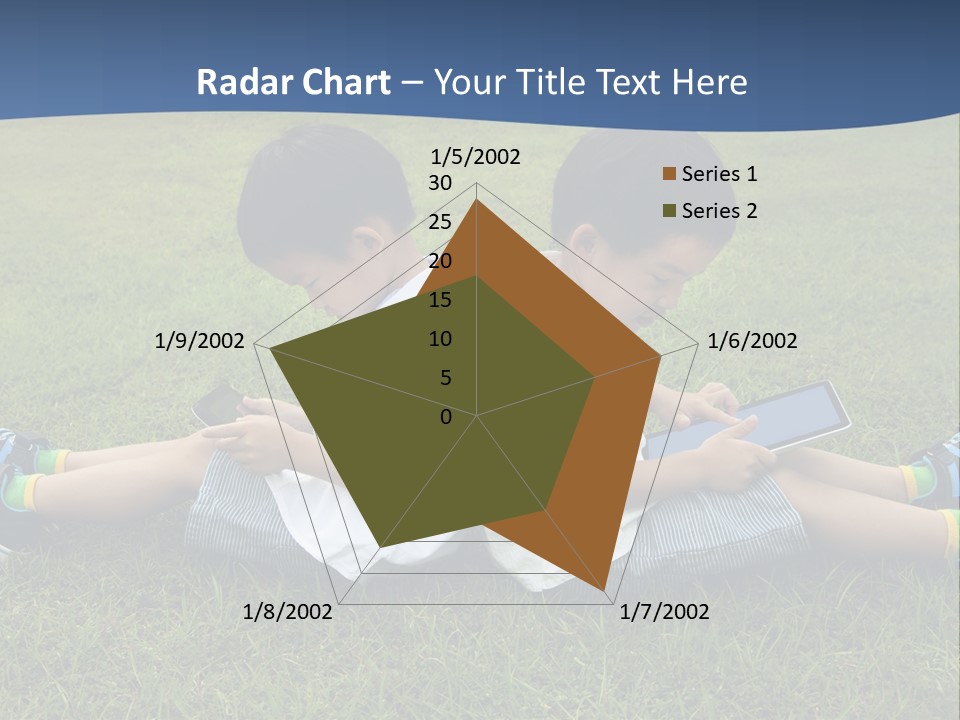 Radar Chart – Your Title Text Here

1/5/2002
30
25
20
15
10
5
0
1/6/2002
1/7/2002
1/8/2002
1/9/2002

Series 1
Series 2